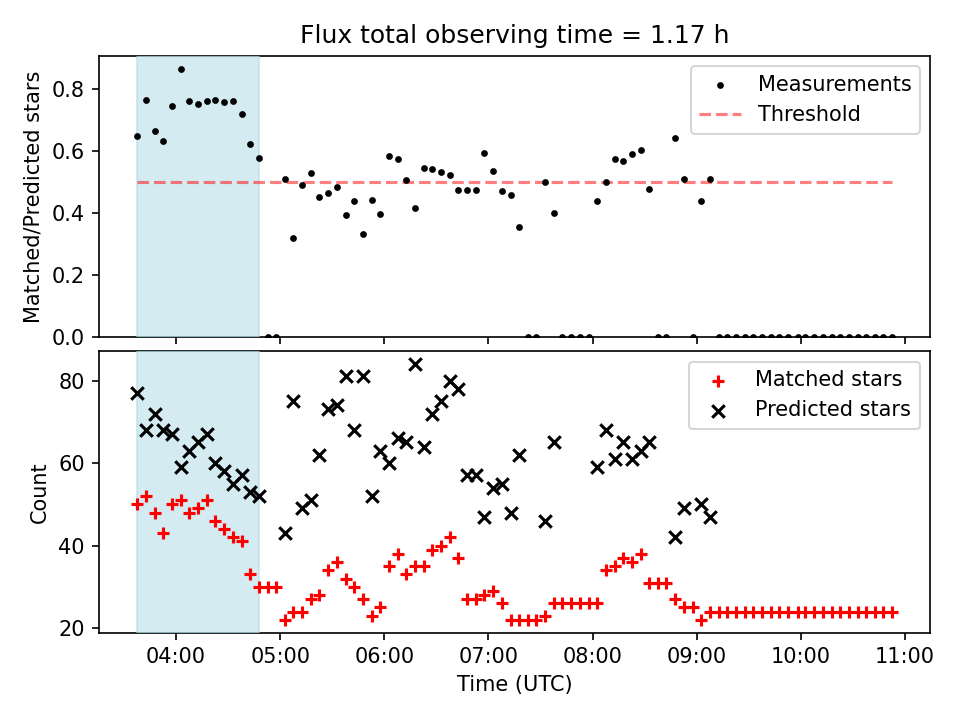 Flux total observing time = 1.17 h

Matched/Predicted stars

0.8
0.6
0.4
0.2
0.0

Measurements
Threshold

Count

80
60
40
20

Matched stars
Predicted stars

04:00 05:00 06:00 07:00 08:00 09:00 10:00 11:00

Time (UTC)